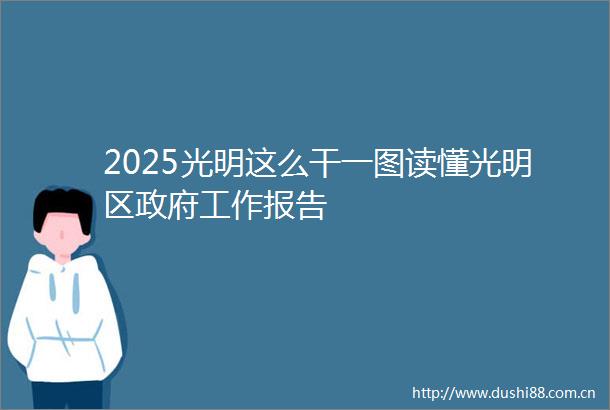 2025光明这么干一图读懂光明区政府工作报告

http://www.dushi88.com.cn